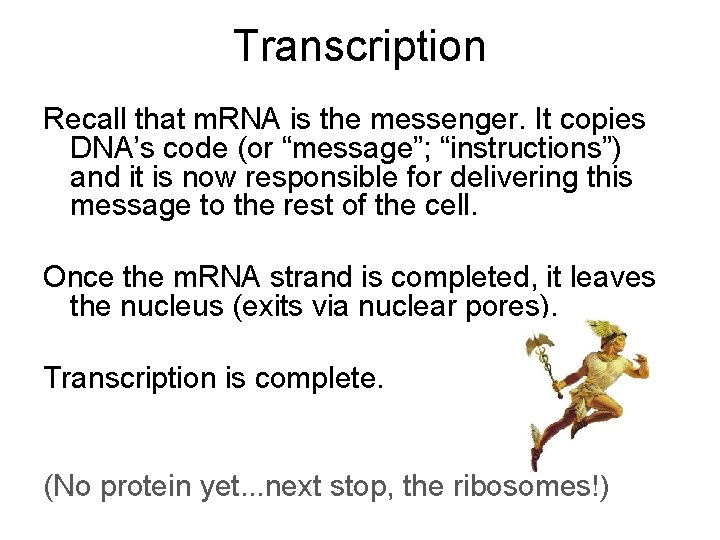 Transcription

Recall that mRNA is the messenger. It copies DNA’s code (or “message”; “instructions”) and it is now responsible for delivering this message to the rest of the cell.

Once the mRNA strand is completed, it leaves the nucleus (exits via nuclear pores).

Transcription is complete.

(No protein yet...next stop, the ribosomes!)